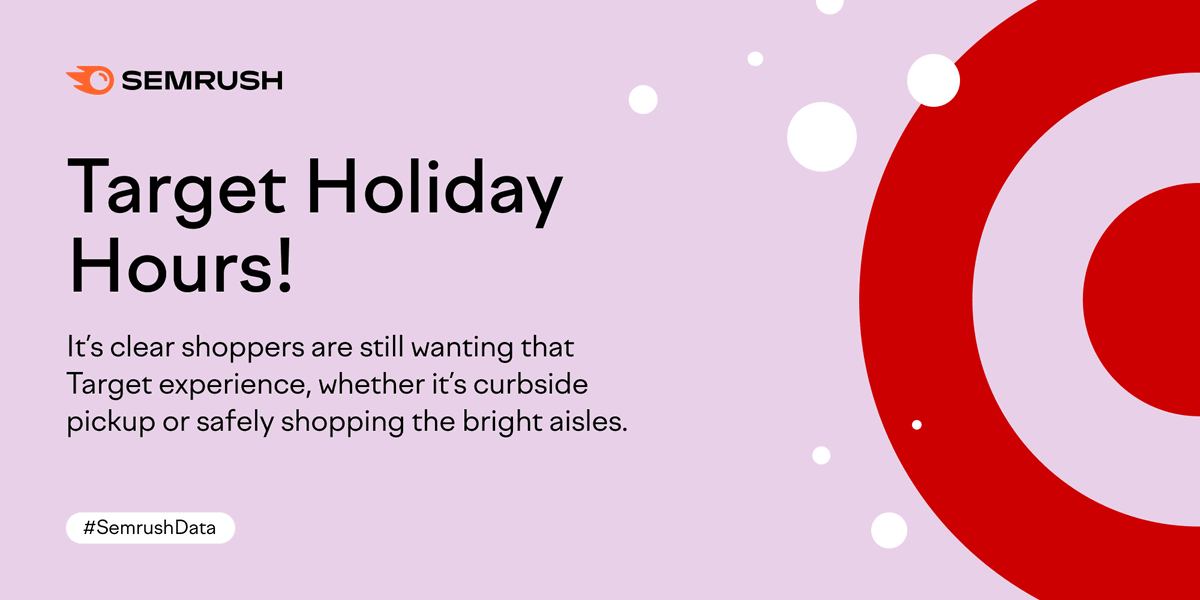 SEMRUSH

Target Holiday Hours!

It's clear shoppers are still wanting that Target experience, whether it's curbside pickup or safely shopping the bright aisles.

#SemrushData